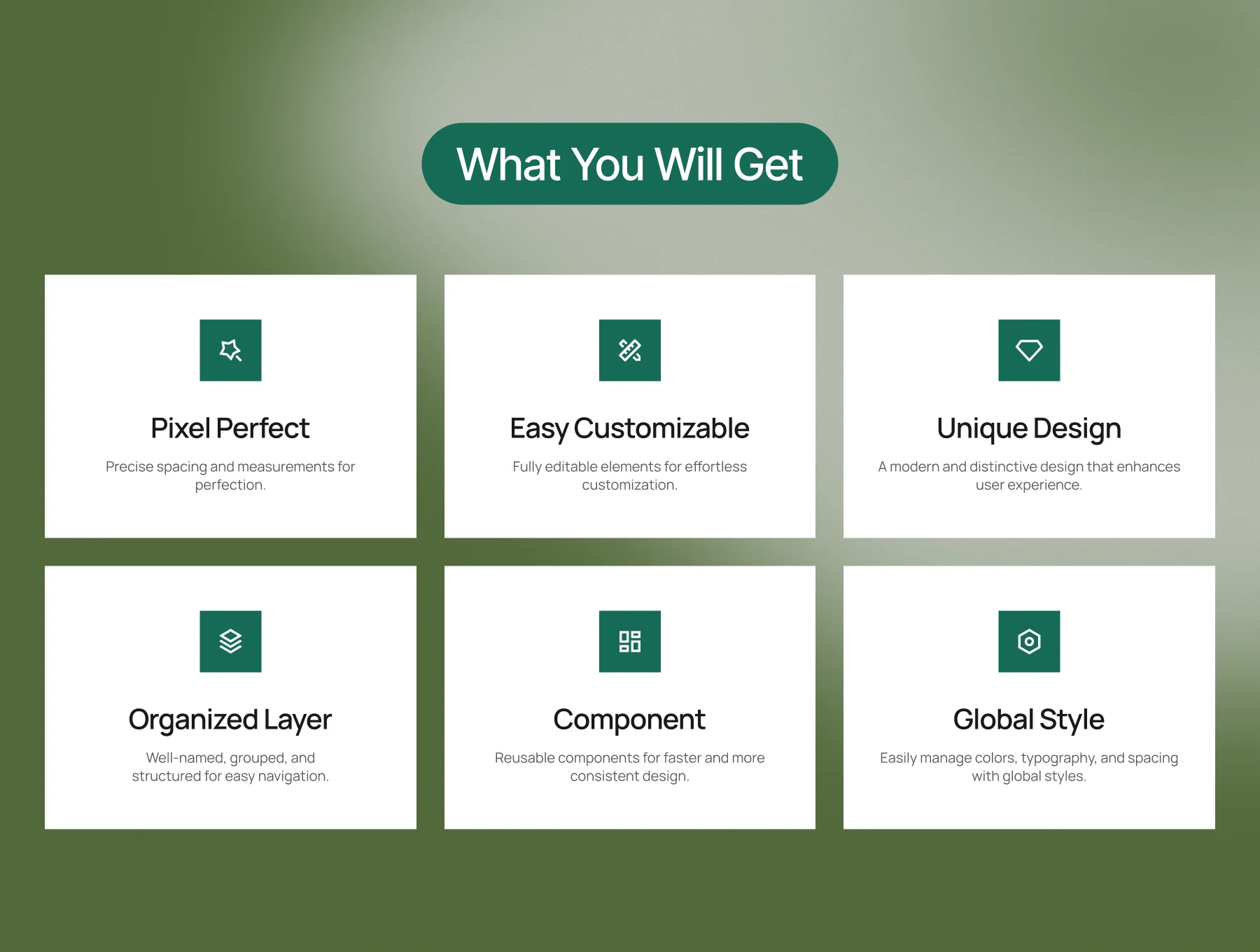 What You Will Get

Pixel Perfect

Precise spacing and measurements for perfection.

Easy Customizable

Fully editable elements for effortless customization.

Unique Design

A modern and distinctive design that enhances user experience.

Organized Layer

Well-named, grouped, and structured for easy navigation.

Component

Reusable components for faster and more consistent design.

Global Style

Easily manage colors, typography, and spacing with global styles.